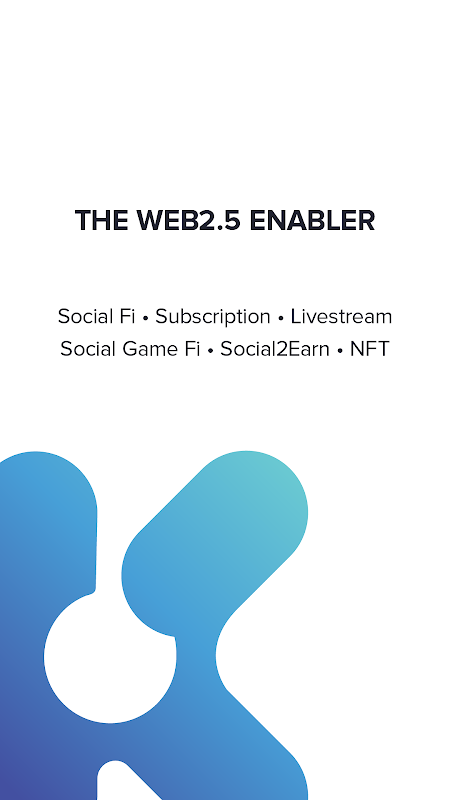 THE WEB2.5 ENABLER

Social Fi • Subscription • Livestream
Social Game Fi • Social2Earn • NFT